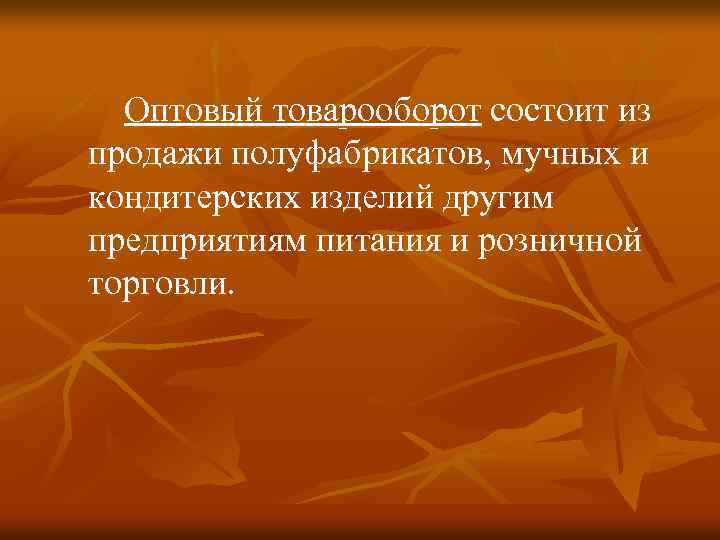 Оптовый товарооборот состоит из продажи полуфабрикатов, мучных и кондитерских изделий другим предприятиям питания и розничной торговли.